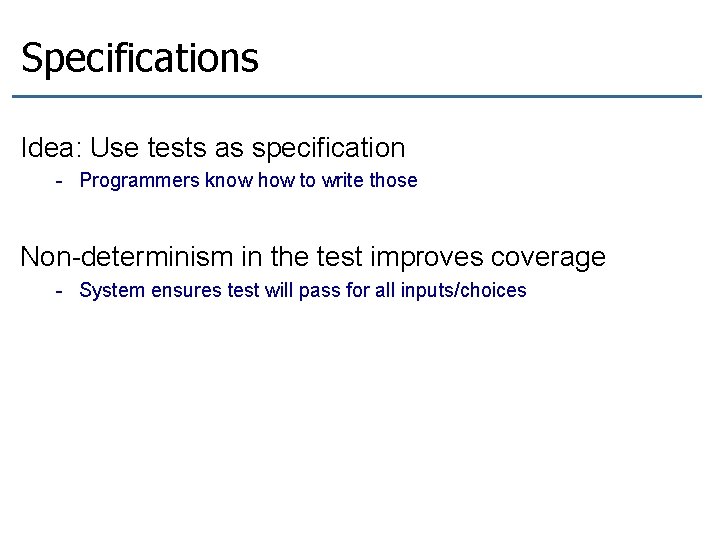 Specifications

Idea: Use tests as specification
- Programmers know how to write those

Non-determinism in the test improves coverage
- System ensures test will pass for all inputs/choices